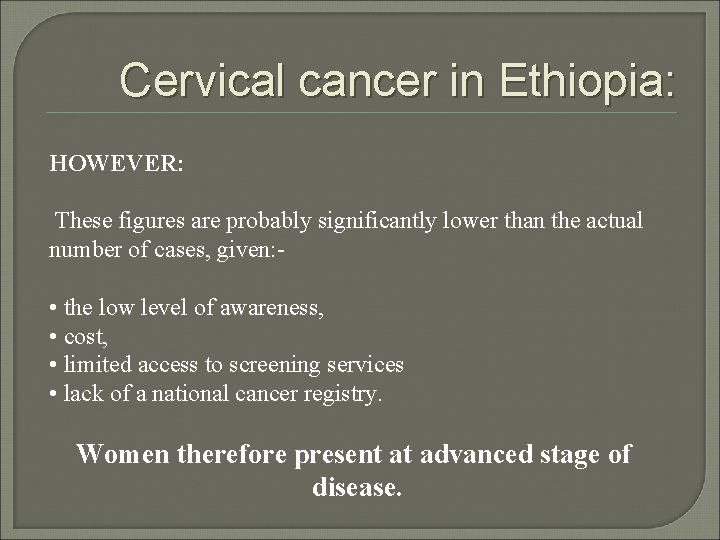 Cervical cancer in Ethiopia:

HOWEVER:

These figures are probably significantly lower than the actual number of cases, given:-

• the low level of awareness,
• cost,
• limited access to screening services
• lack of a national cancer registry.

Women therefore present at advanced stage of disease.